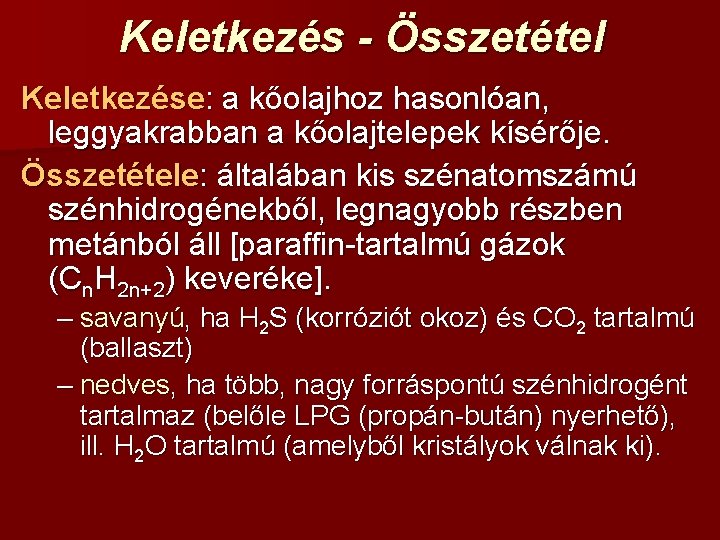 Keletkezés - Összetétel

Keletkezése: a kőolajhoz hasonlóan, leggyakrabban a kőolajtelepek kísérője.

Összetétele: általában kis szénatomszámú szénhidrogénekből, legnagyobb részben metánból áll [paraffin-tartalmú gázok ($C_nH_{2n+2}$) keveréke].

– savanyú, ha $H_2S$ (korróziót okoz) és $CO_2$ tartalmú (ballaszt)

– nedves, ha több, nagy forráspontú szénhidrogént tartalmaz (belőle LPG (propán-bután) nyerhető), ill. $H_2O$ tartalmú (amelyből kristályok válnak ki).